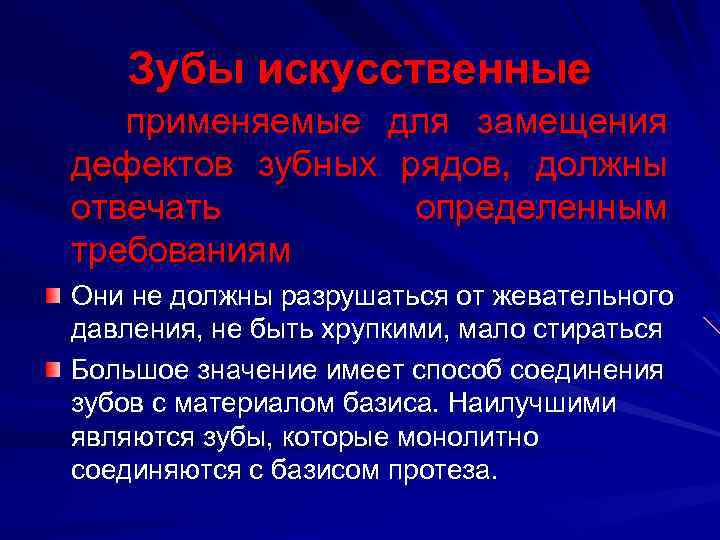 Зубы искусственные

применяемые для замещения дефектов зубных рядов, должны отвечать определенным требованиям

Они не должны разрушаться от жевательного давления, не быть хрупкими, мало стираться

Большое значение имеет способ соединения зубов с материалом базиса. Наилучшими являются зубы, которые монолитно соединяются с базисом протеза.